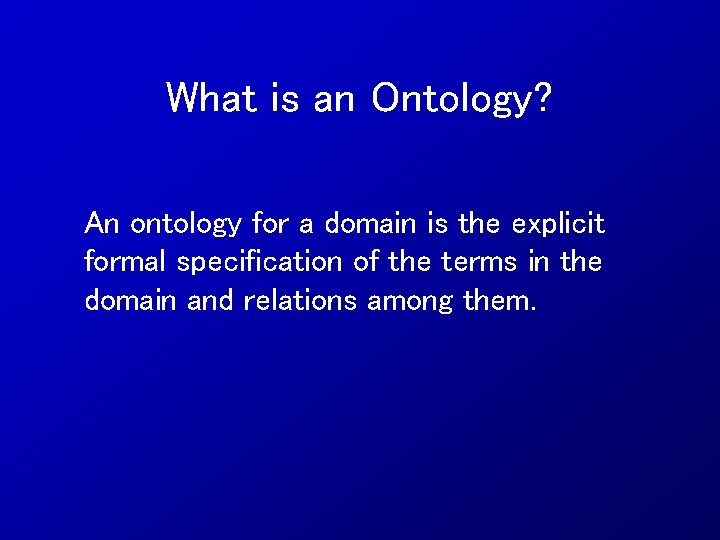 What is an Ontology?

An ontology for a domain is the explicit formal specification of the terms in the domain and relations among them.